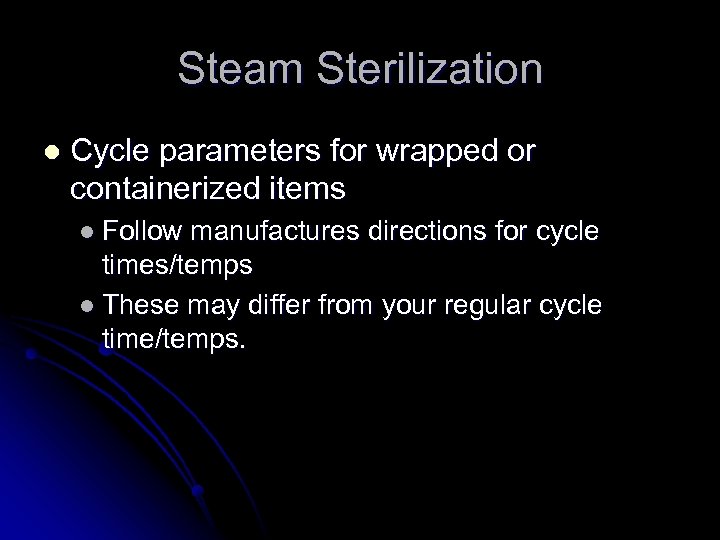 Steam Sterilization

- Cycle parameters for wrapped or containerized items
  - Follow manufactures directions for cycle times/temps
  - These may differ from your regular cycle time/temps.